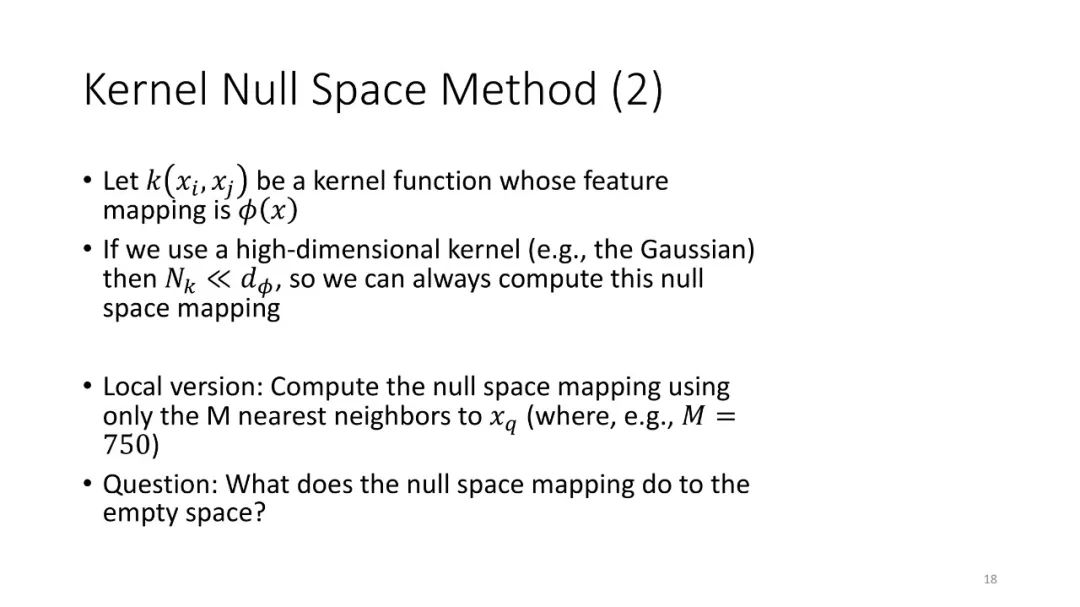 Kernel Null Space Method (2)

• Let $k(x_i, x_j)$ be a kernel function whose feature mapping is $\phi(x)$
• If we use a high-dimensional kernel (e.g., the Gaussian) then $N_k \ll d_\phi$, so we can always compute this null space mapping

• Local version: Compute the null space mapping using only the M nearest neighbors to $x_q$ (where, e.g., $M = 750$)
• Question: What does the null space mapping do to the empty space?

18